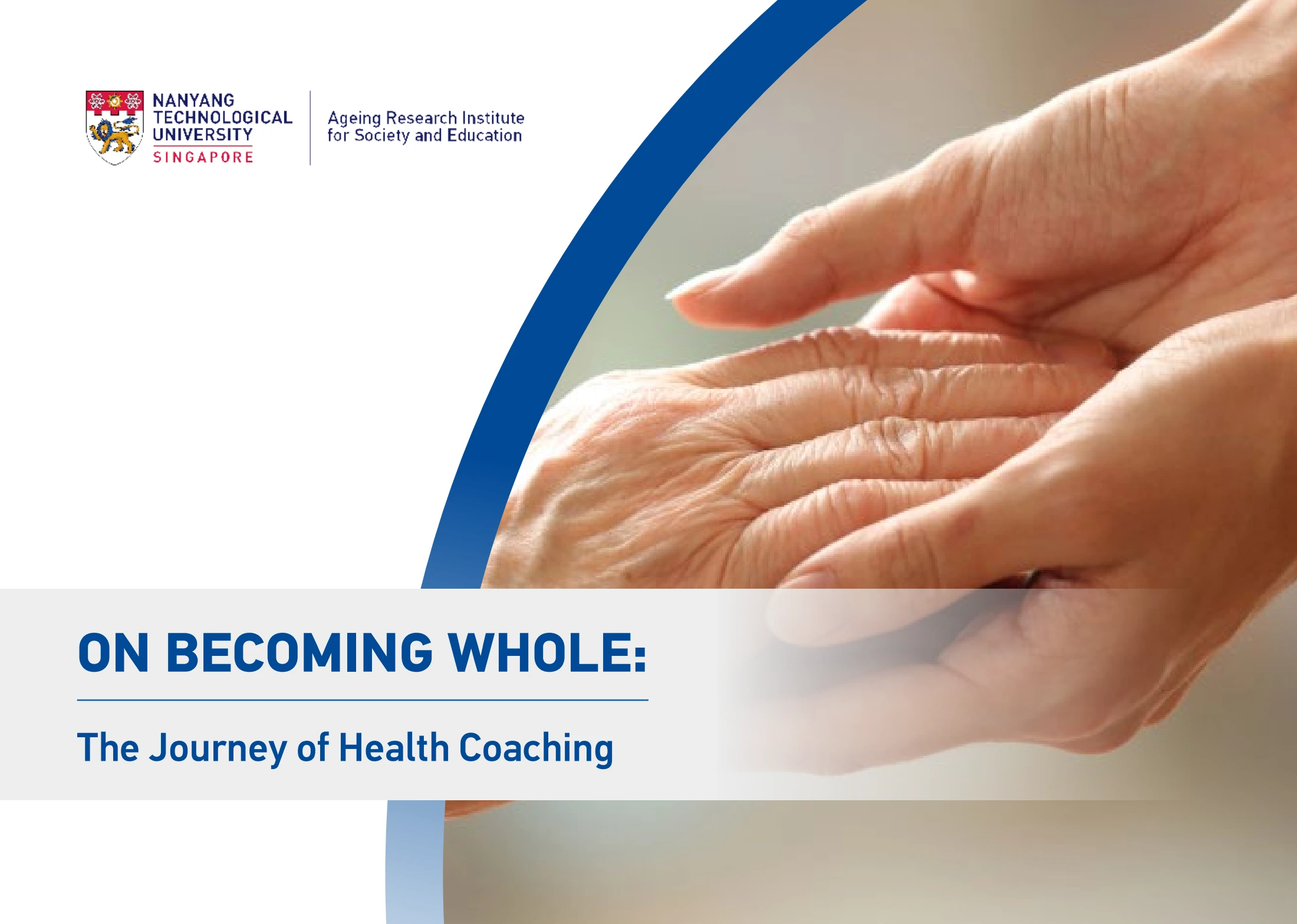 NANYANG TECHNOLOGICAL UNIVERSITY
SINGAPORE

Ageing Research Institute for Society and Education

ON BECOMING WHOLE:

The Journey of Health Coaching